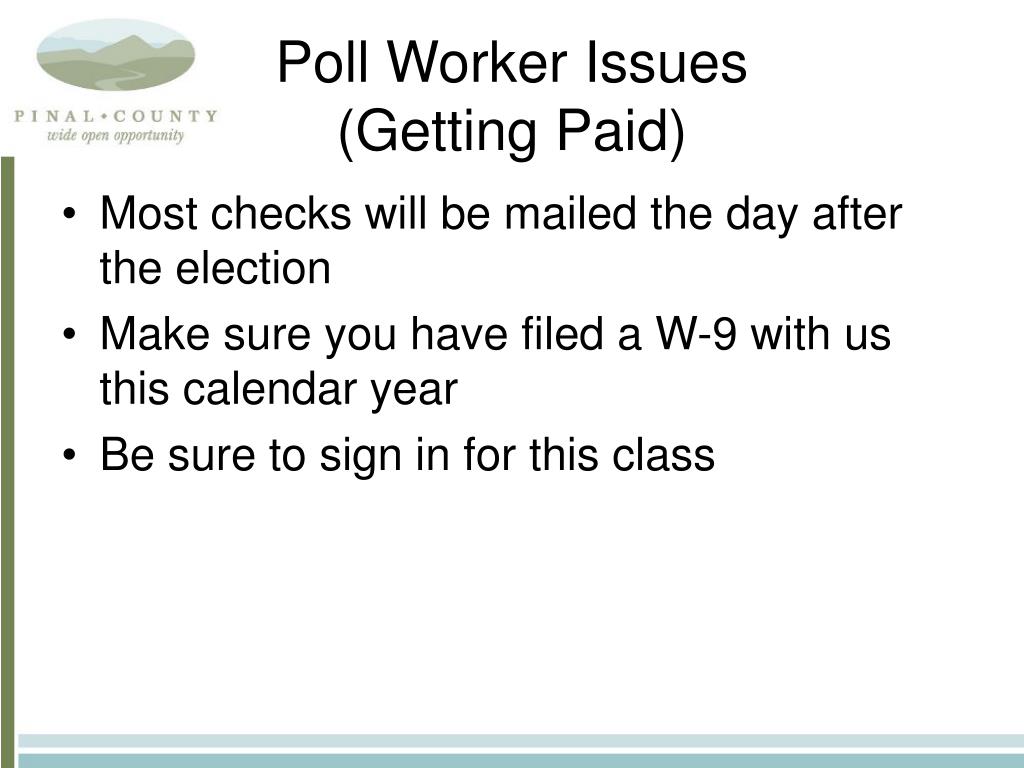 PINAL • COUNTY
wide open opportunity

Poll Worker Issues
(Getting Paid)

• Most checks will be mailed the day after the election
• Make sure you have filed a W-9 with us this calendar year
• Be sure to sign in for this class